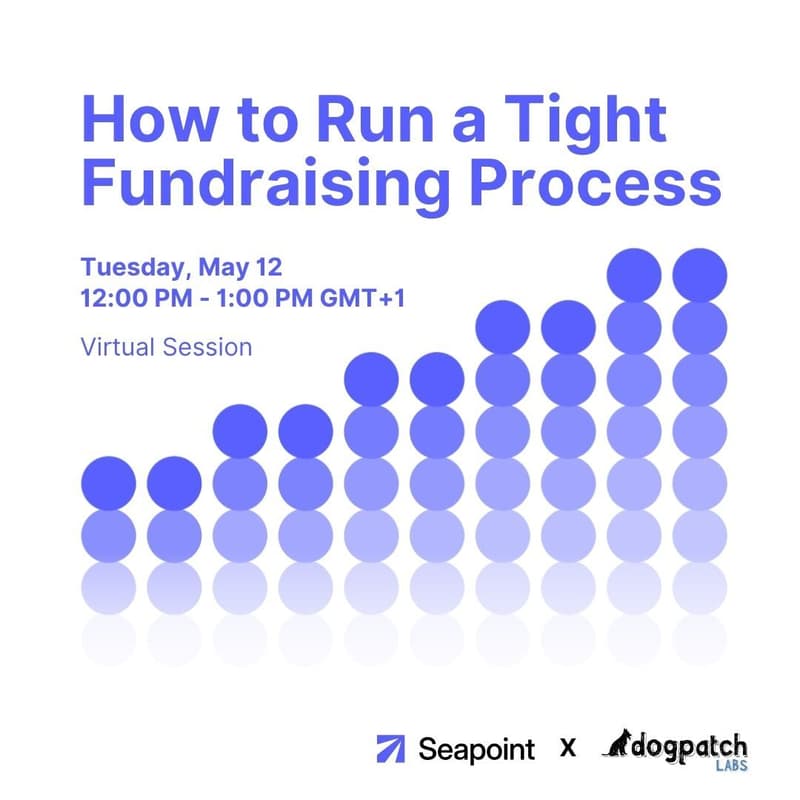 How to Run a Tight Fundraising Process

Tuesday, May 12
12:00 PM - 1:00 PM GMT+1

Virtual Session

Seapoint X dogpatch LABS